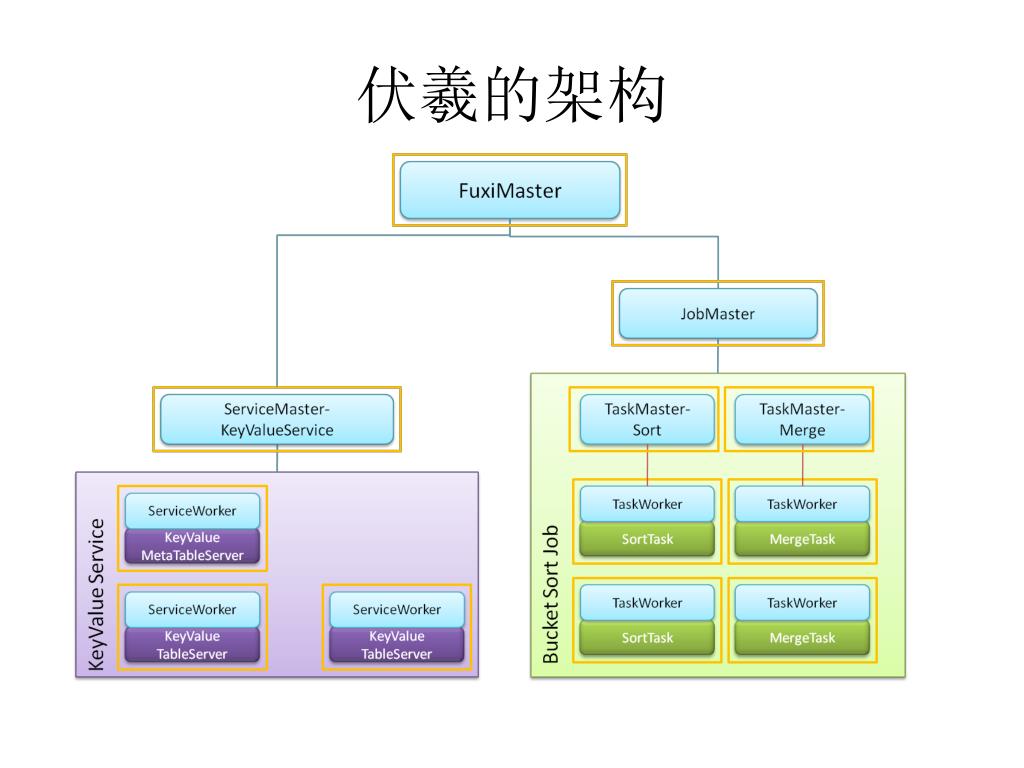 伏羲的架构

FuxiMaster

JobMaster

ServiceMaster-KeyValueService

KeyValue Service

ServiceWorker
KeyValue MetaTableServer

ServiceWorker
KeyValue TableServer

ServiceWorker
KeyValue TableServer

Bucket Sort Job

TaskMaster-Sort

TaskMaster-Merge

TaskWorker
SortTask

TaskWorker
MergeTask

TaskWorker
SortTask

TaskWorker
MergeTask